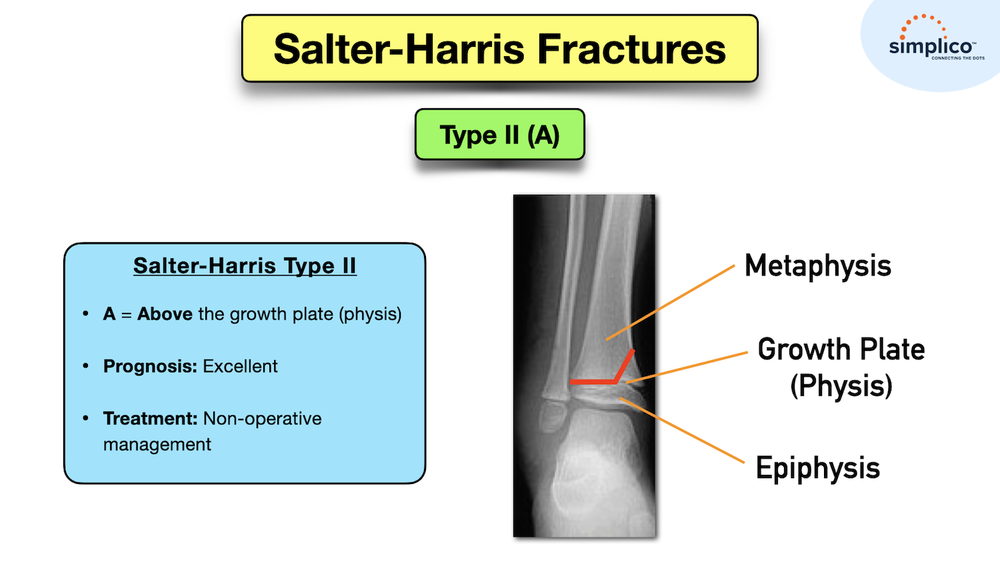 Salter-Harris Fractures

simplico™
CONNECTING THE DOTS

Type II (A)

Salter-Harris Type II

• A = Above the growth plate (physis)

• Prognosis: Excellent

• Treatment: Non-operative management

Metaphysis

Growth Plate (Physis)

Epiphysis